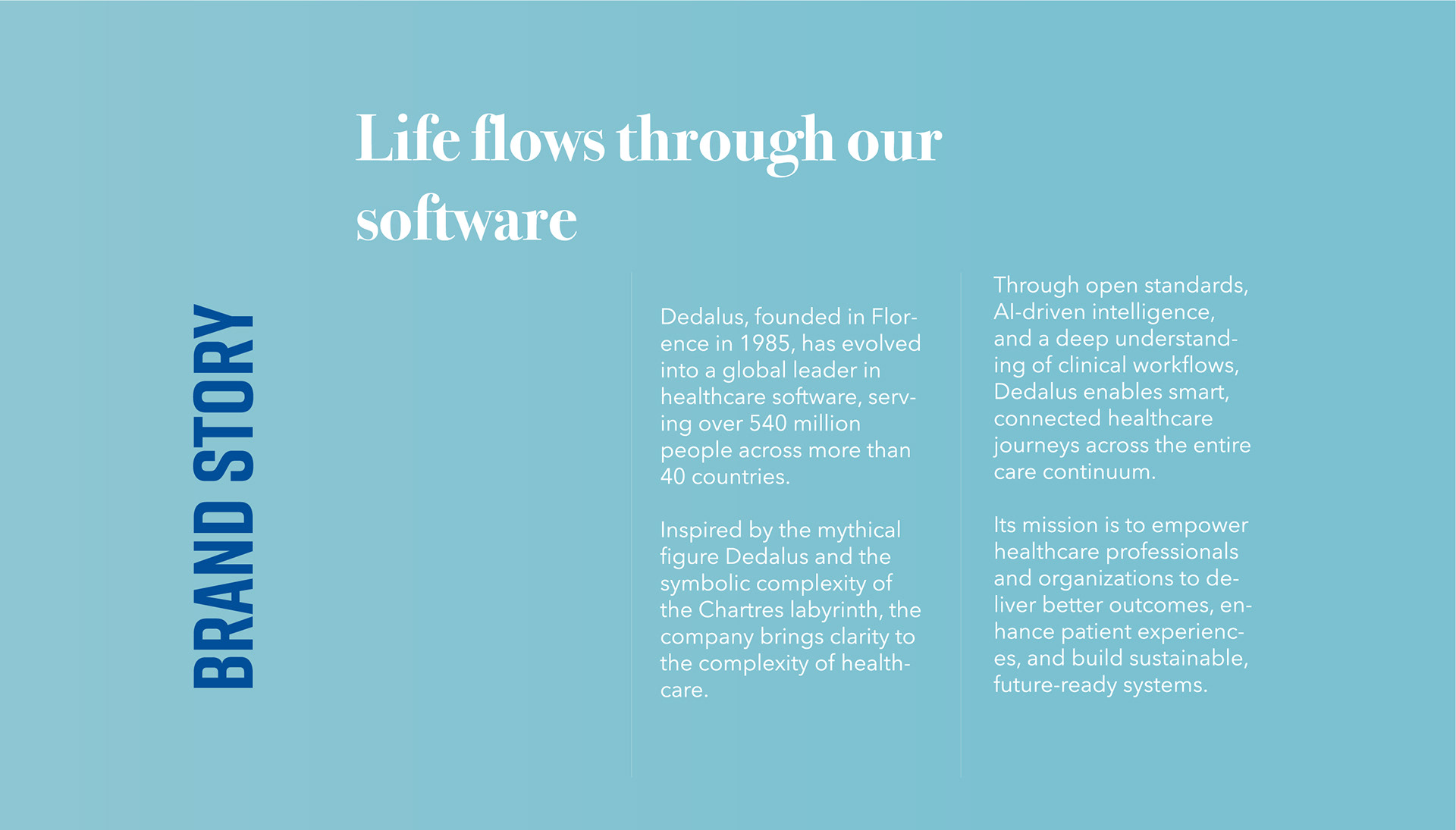 BRAND STORY

Life flows through our software

Dedalus, founded in Florence in 1985, has evolved into a global leader in healthcare software, serving over 540 million people across more than 40 countries.

Inspired by the mythical figure Dedalus and the symbolic complexity of the Chartres labyrinth, the company brings clarity to the complexity of healthcare.

Through open standards, AI-driven intelligence, and a deep understanding of clinical workflows, Dedalus enables smart, connected healthcare journeys across the entire care continuum.

Its mission is to empower healthcare professionals and organizations to deliver better outcomes, enhance patient experiences, and build sustainable, future-ready systems.